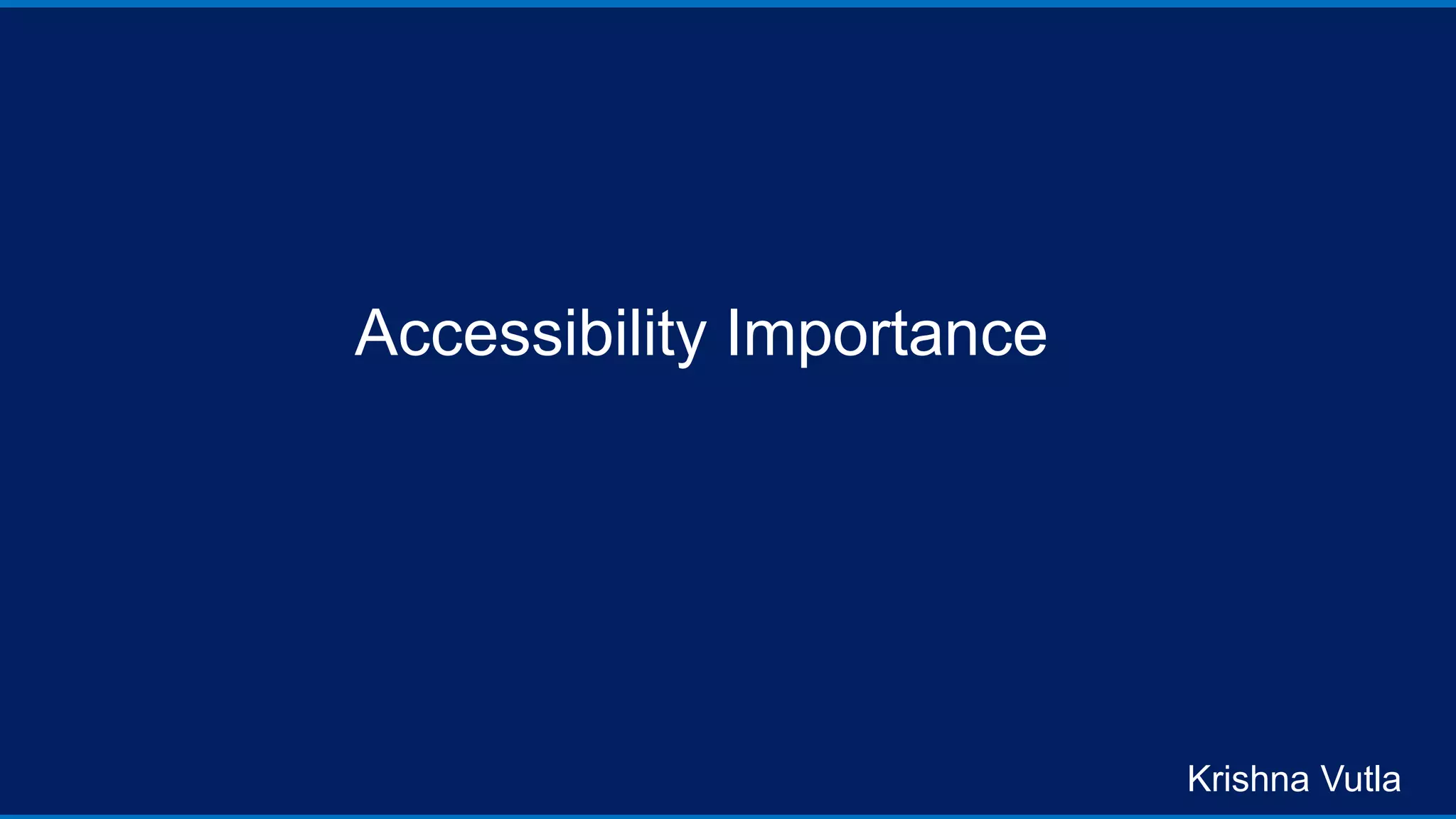 Accessibility Importance

Krishna Vutla